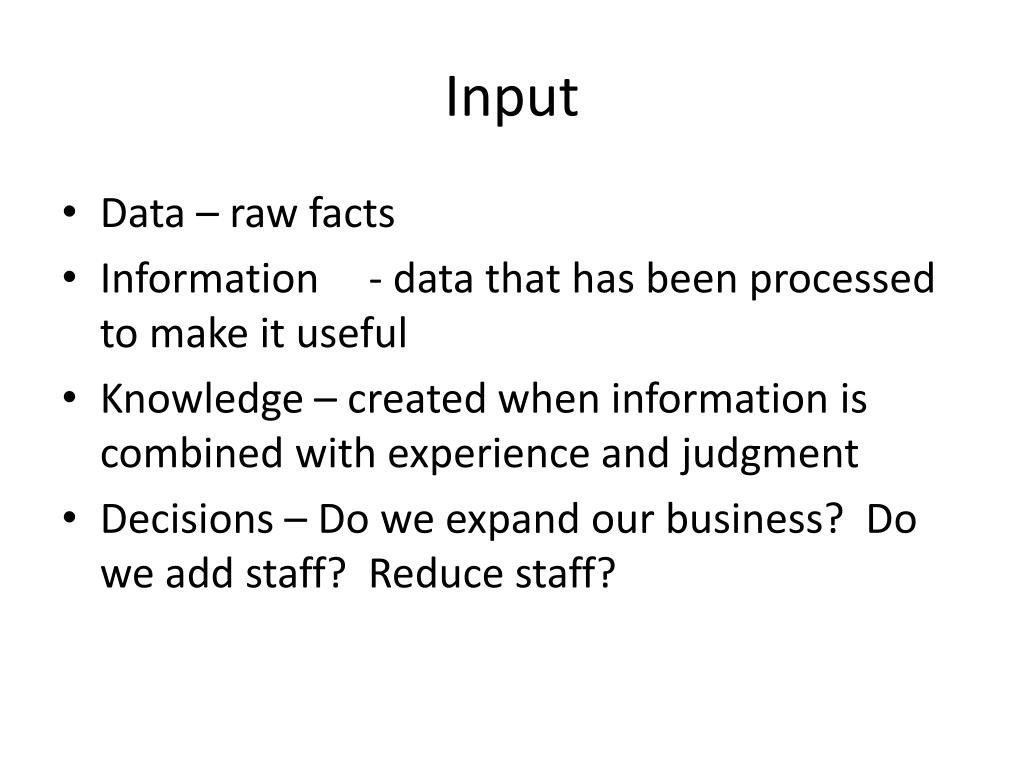 Input

• Data – raw facts
• Information - data that has been processed to make it useful
• Knowledge – created when information is combined with experience and judgment
• Decisions – Do we expand our business? Do we add staff? Reduce staff?